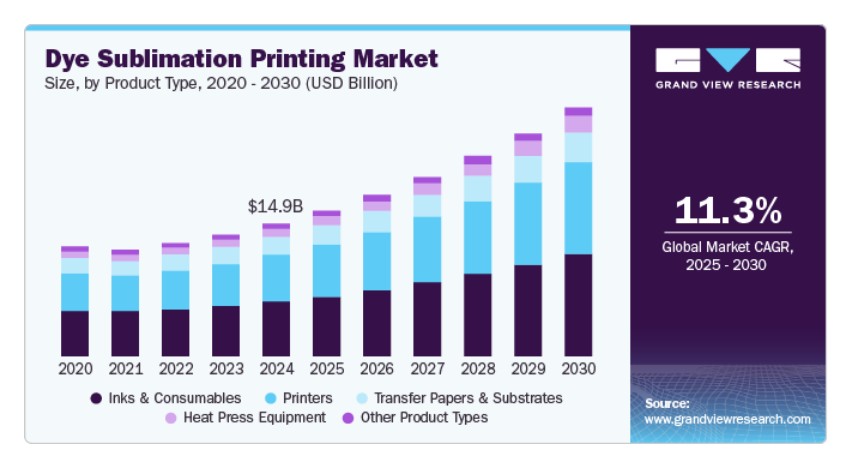 Dye Sublimation Printing Market
Size, by Product Type, 2020 - 2030 (USD Billion)

$14.9B

2020 2021 2022 2023 2024 2025 2026 2027 2028 2029 2030

Inks & Consumables
Printers
Transfer Papers & Substrates
Heat Press Equipment
Other Product Types

GRAND VIEW RESEARCH

11.3%
Global Market CAGR, 2025 - 2030

Source:
www.grandviewresearch.com